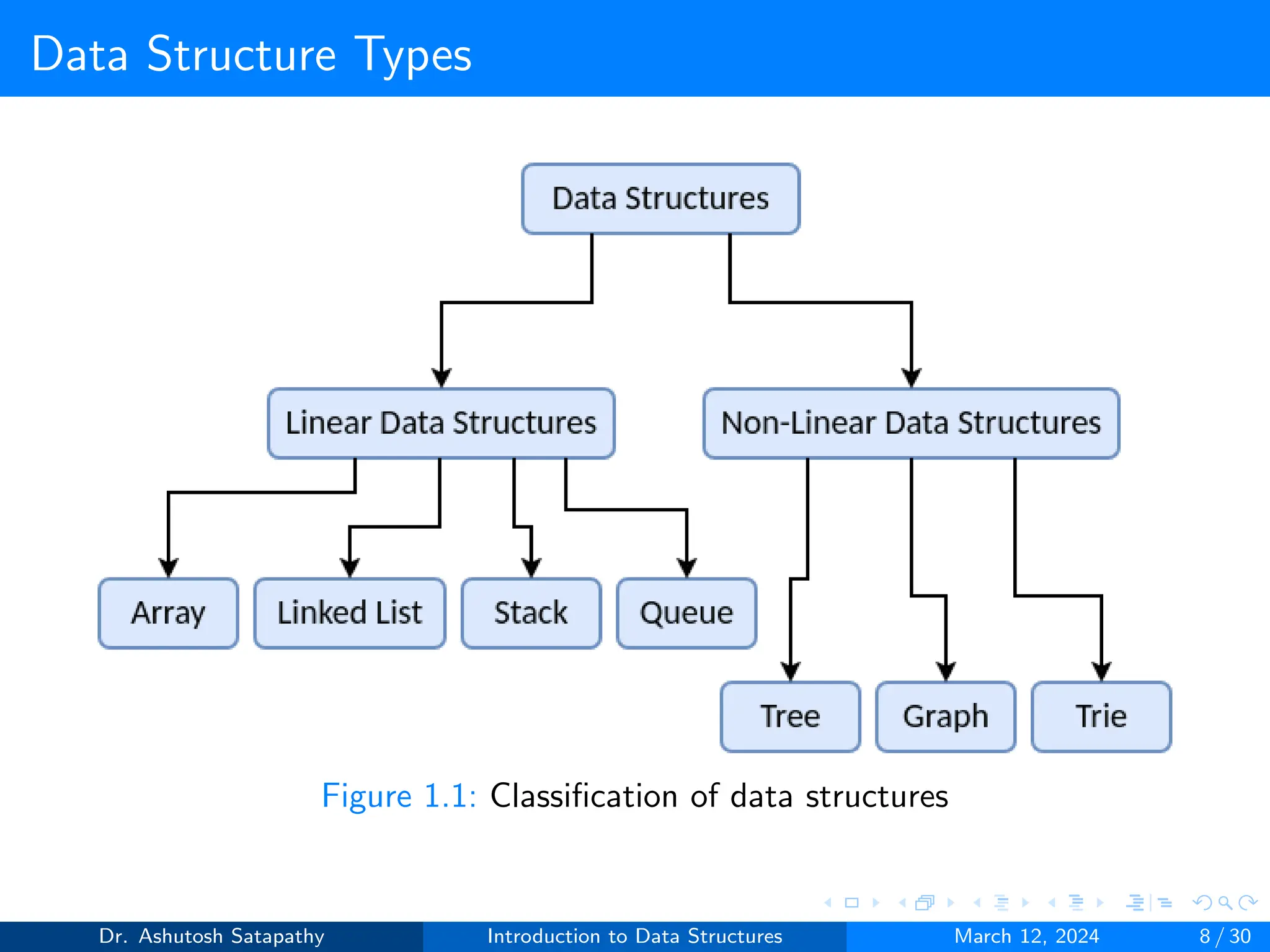 Data Structure Types

Data Structures

Linear Data Structures

Non-Linear Data Structures

Array

Linked List

Stack

Queue

Tree

Graph

Trie

Figure 1.1: Classification of data structures

Dr. Ashutosh Satapathy

Introduction to Data Structures

March 12, 2024

8 / 30